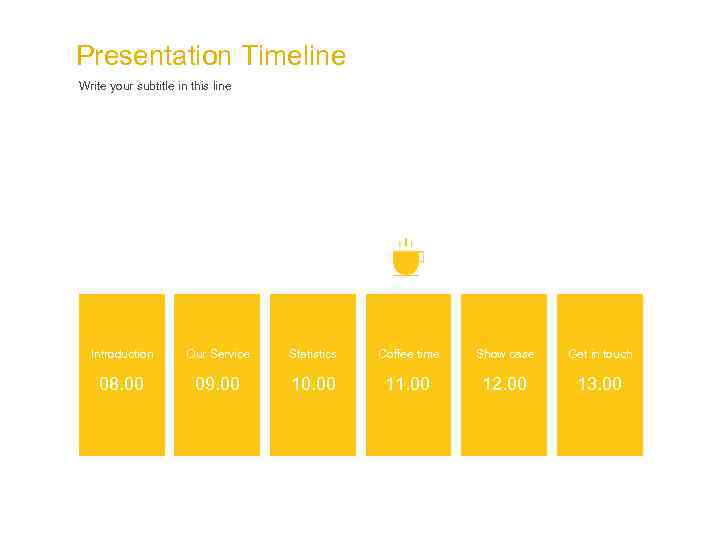 Presentation Timeline

Write your subtitle in this line

Introduction
08.00

Our Service
09.00

Statistics
10.00

Coffee time
11.00

Show case
12.00

Get in touch
13.00